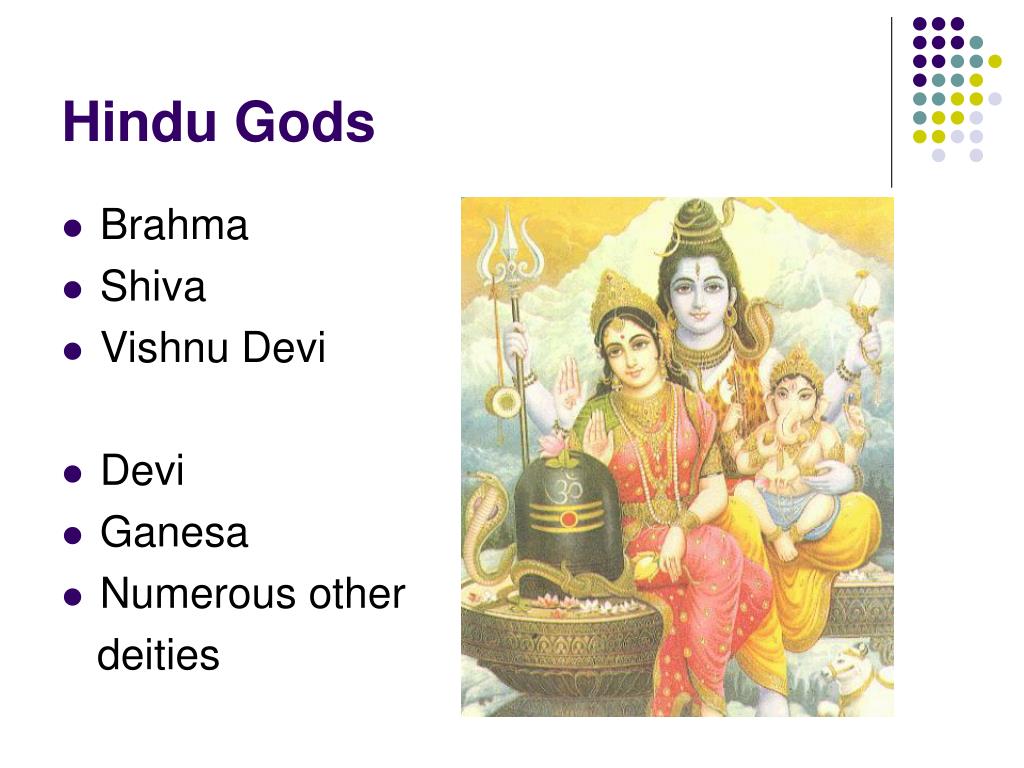 Hindu Gods

- Brahma
- Shiva
- Vishnu Devi

- Devi
- Ganesa
- Numerous other deities